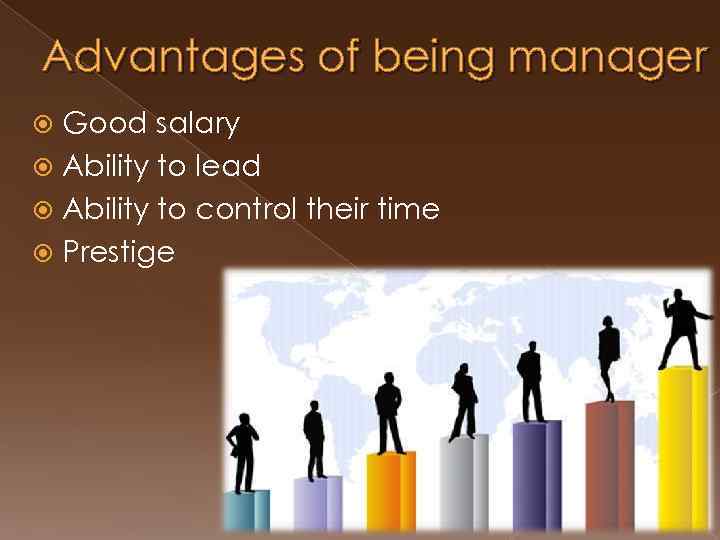 Advantages of being manager

Good salary
Ability to lead
Ability to control their time
Prestige